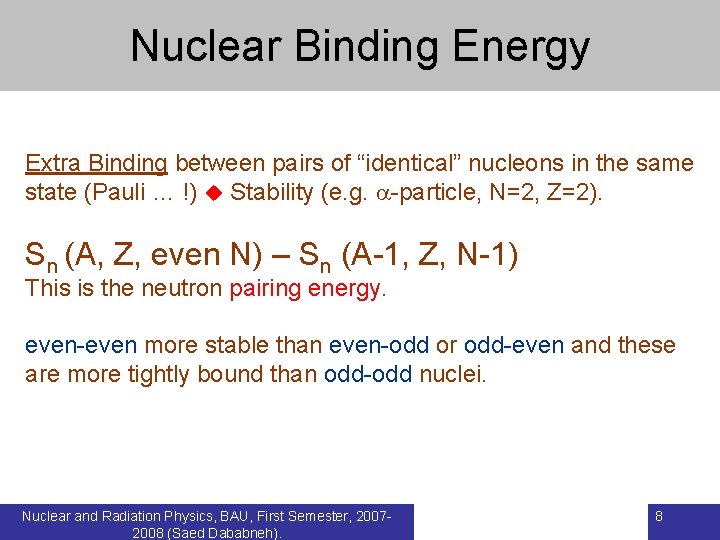 Nuclear Binding Energy

Extra Binding between pairs of “identical” nucleons in the same state (Pauli … !) ◆ Stability (e.g. $\alpha$-particle, N=2, Z=2).

$S_n$ (A, Z, even N) – $S_n$ (A-1, Z, N-1)
This is the neutron pairing energy.

even-even more stable than even-odd or odd-even and these are more tightly bound than odd-odd nuclei.

Nuclear and Radiation Physics, BAU, First Semester, 2007-2008 (Saed Dababneh).

8